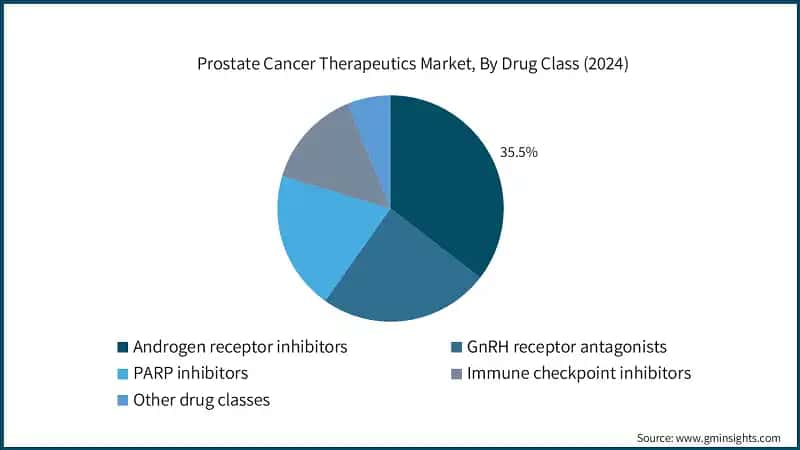 Prostate Cancer Therapeutics Market, By Drug Class (2024)

35.5%

Androgen receptor inhibitors
GnRH receptor antagonists
PARP inhibitors
Immune checkpoint inhibitors
Other drug classes

Source: www.gminsights.com